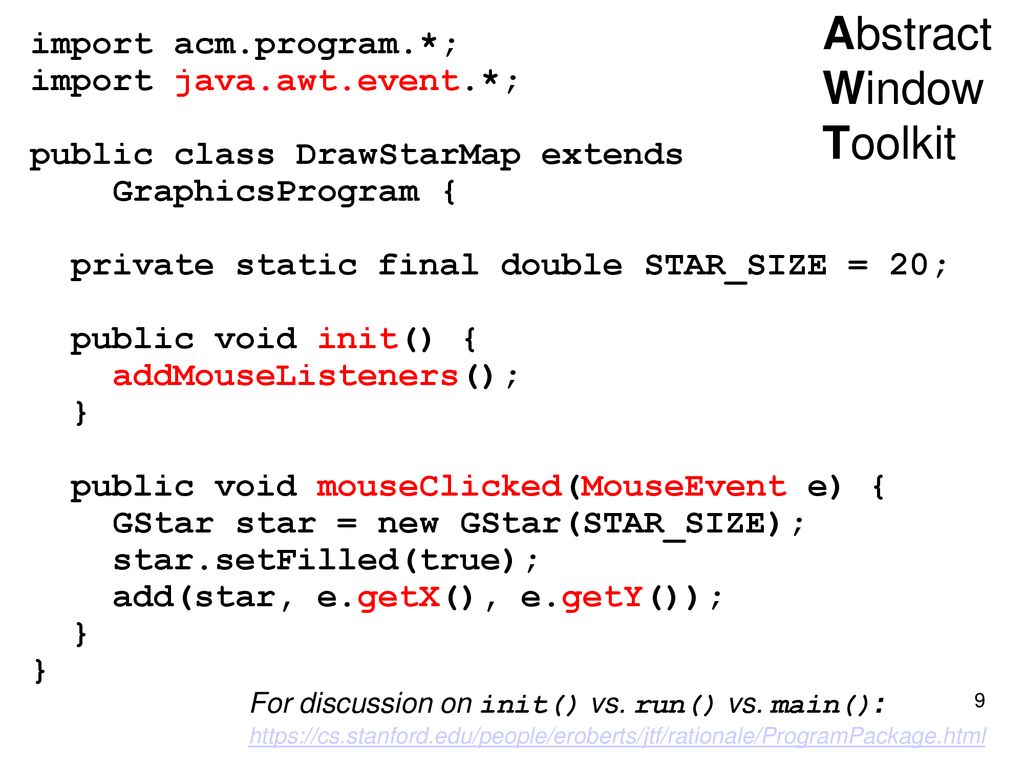 Abstract
Window
Toolkit

import acm.program.*;
import java.awt.event.*;

public class DrawStarMap extends
    GraphicsProgram {

  private static final double STAR_SIZE = 20;

  public void init() {
    addMouseListeners();
  }

  public void mouseClicked(MouseEvent e) {
    GStar star = new GStar(STAR_SIZE);
    star.setFilled(true);
    add(star, e.getX(), e.getY());
  }
}

For discussion on init() vs. run() vs. main():
https://cs.stanford.edu/people/eroberts/jtf/rationale/ProgramPackage.html

9